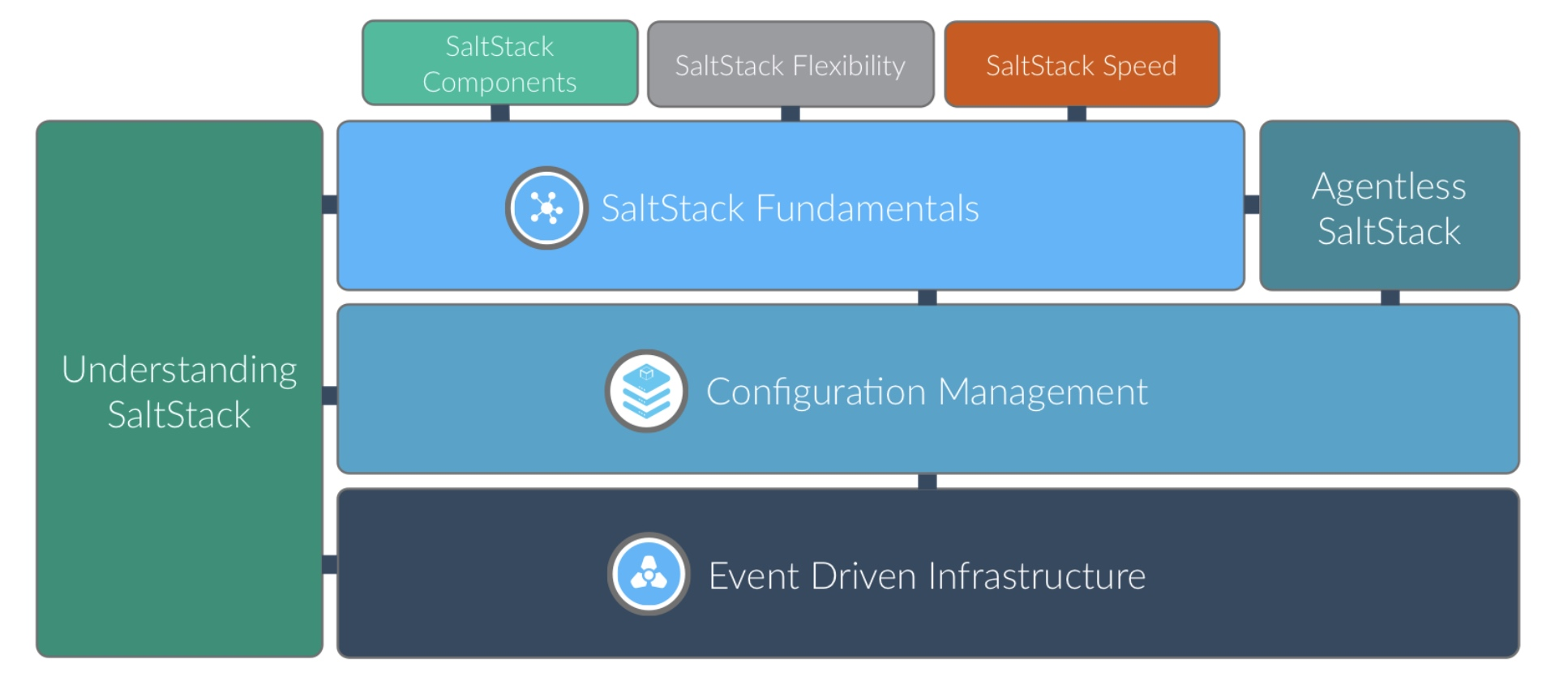 SaltStack Components

SaltStack Flexibility

SaltStack Speed

Understanding SaltStack

SaltStack Fundamentals

Agentless SaltStack

Configuration Management

Event Driven Infrastructure